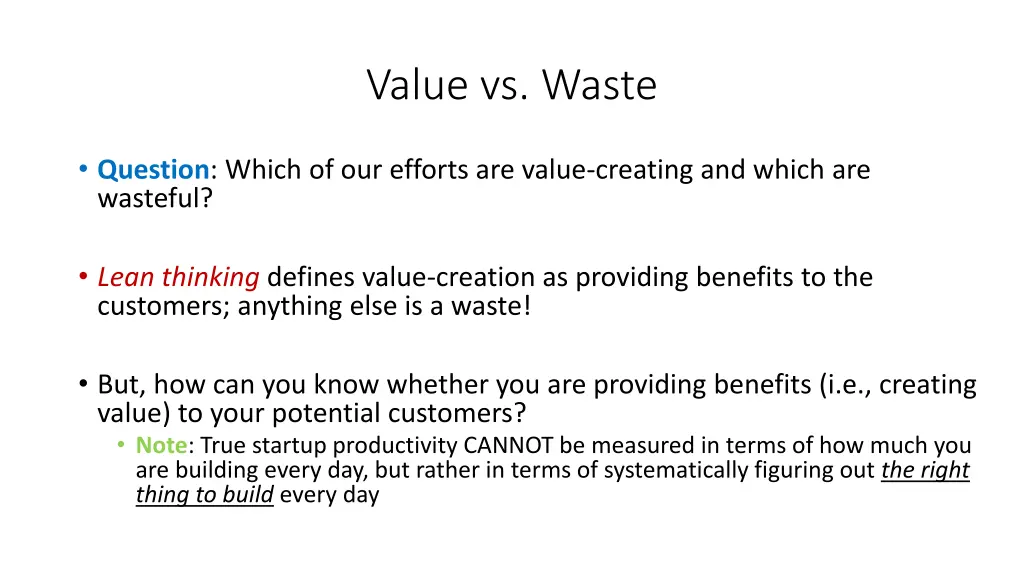 Value vs. Waste

• Question: Which of our efforts are value-creating and which are wasteful?

• Lean thinking defines value-creation as providing benefits to the customers; anything else is a waste!

• But, how can you know whether you are providing benefits (i.e., creating value) to your potential customers?
  • Note: True startup productivity CANNOT be measured in terms of how much you are building every day, but rather in terms of systematically figuring out the right thing to build every day